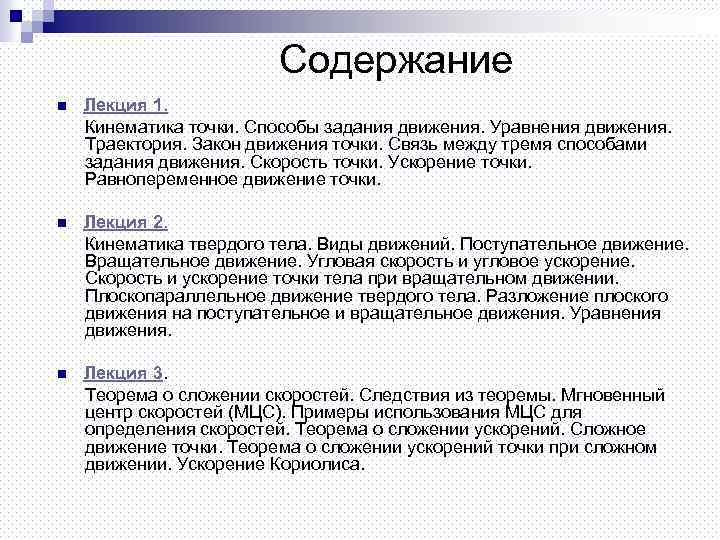 Содержание

Лекция 1.

Кинематика точки. Способы задания движения. Уравнения движения. Траектория. Закон движения точки. Связь между тремя способами задания движения. Скорость точки. Ускорение точки. Равнопеременное движение точки.

Лекция 2.

Кинематика твердого тела. Виды движений. Поступательное движение. Вращательное движение. Угловая скорость и угловое ускорение. Скорость и ускорение точки тела при вращательном движении. Плоскопараллельное движение твердого тела. Разложение плоского движения на поступательное и вращательное движения. Уравнения движения.

Лекция 3.

Теорема о сложении скоростей. Следствия из теоремы. Мгновенный центр скоростей (МЦС). Примеры использования МЦС для определения скоростей. Теорема о сложении ускорений. Сложное движение точки. Теорема о сложении ускорений точки при сложном движении. Ускорение Кориолиса.